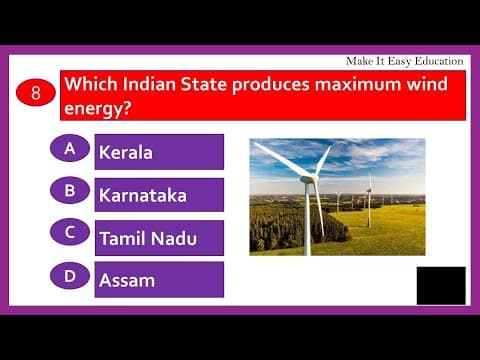 Make It Easy Education

8 Which Indian State produces maximum wind energy?

A Kerala

B Karnataka

C Tamil Nadu

D Assam